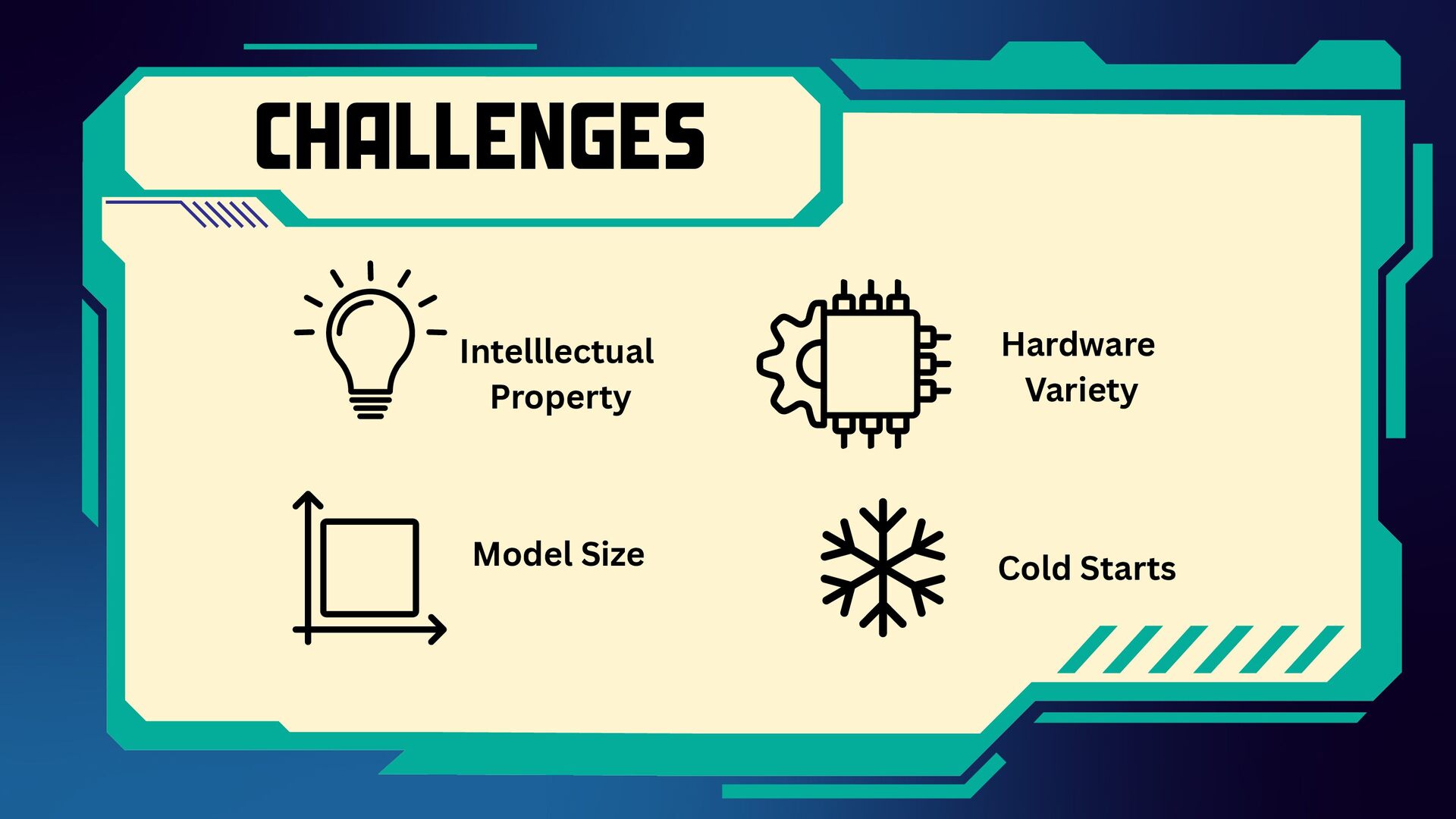 CHALLENGES

Intelllectual Property

Hardware Variety

Model Size

Cold Starts